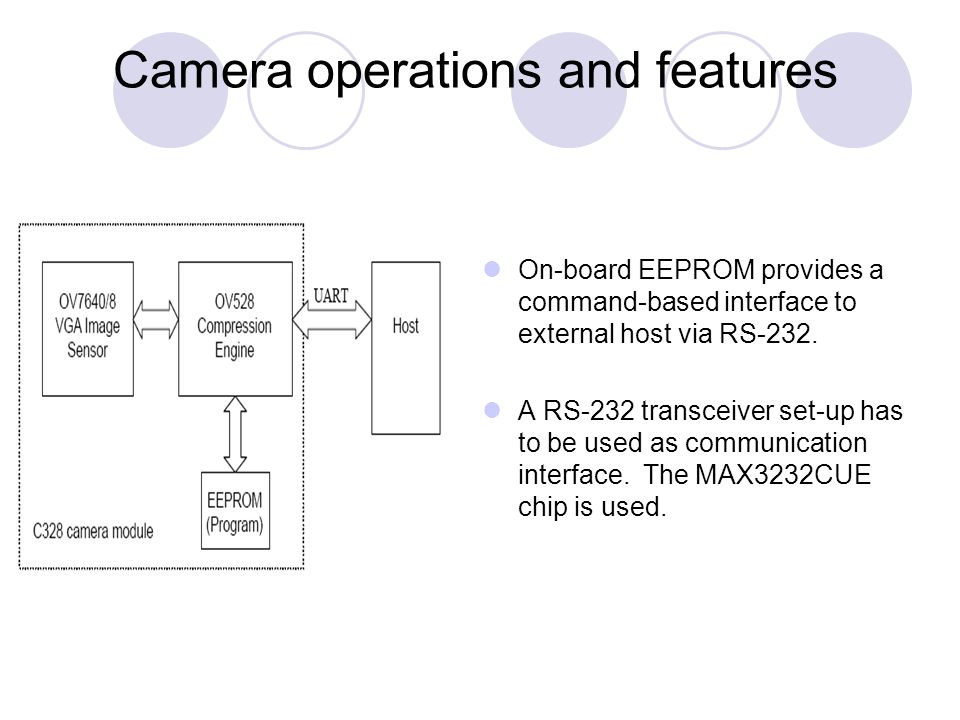 Camera operations and features

OV7640/8 VGA Image Sensor

OV528 Compression Engine

UART

Host

EEPROM (Program)

C328 camera module

On-board EEPROM provides a command-based interface to external host via RS-232.

A RS-232 transceiver set-up has to be used as communication interface. The MAX3232CUE chip is used.